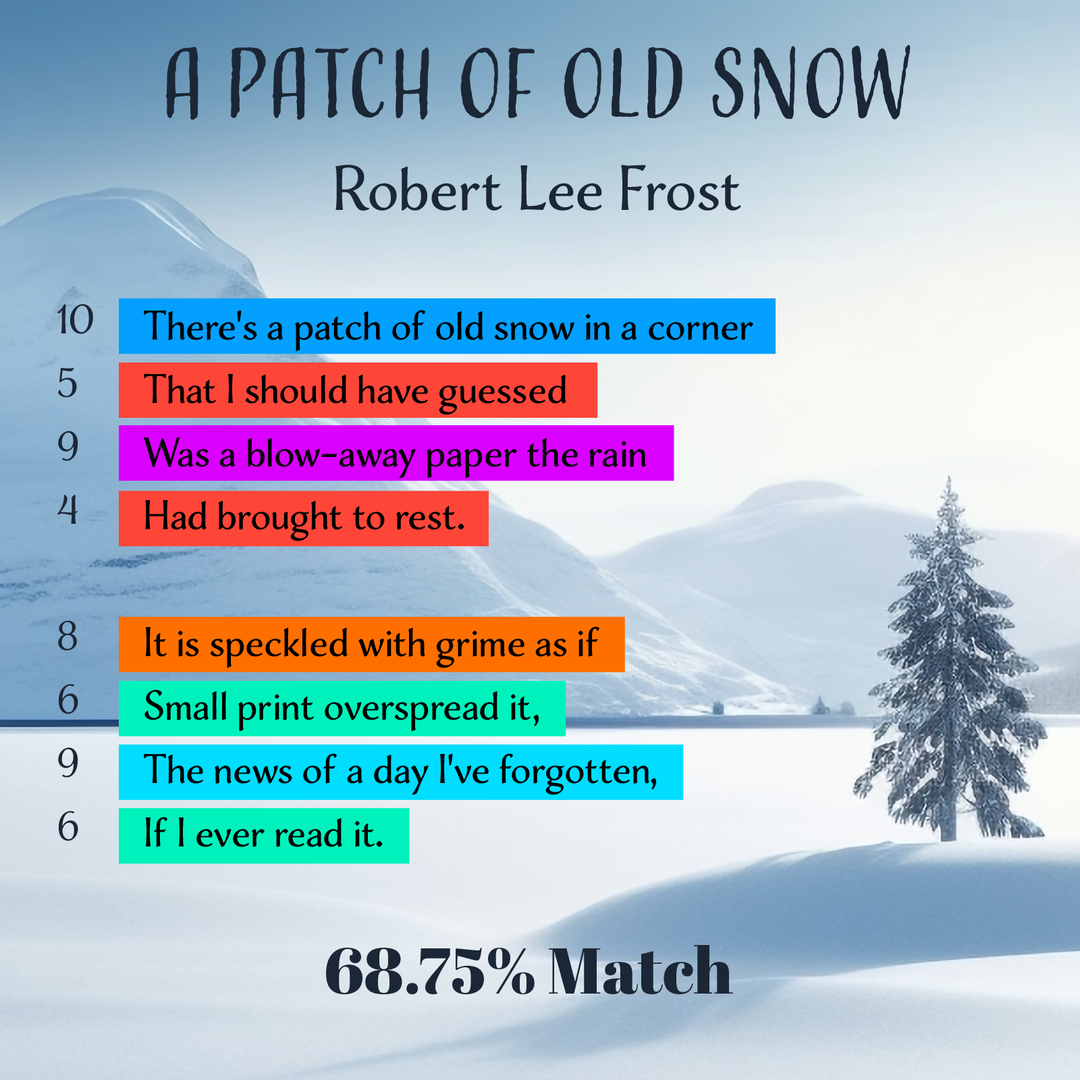 A PATCH OF OLD SNOW
Robert Lee Frost

10 There's a patch of old snow in a corner
5 That I should have guessed
9 Was a blow-away paper the rain
4 Had brought to rest.

8 It is speckled with grime as if
6 Small print overspread it,
9 The news of a day I've forgotten,
6 If I ever read it.

68.75% Match